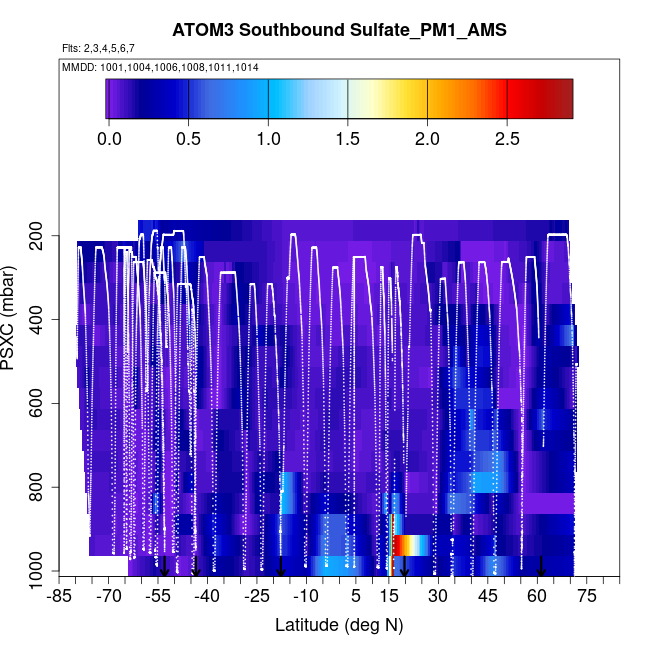 ATOM3 Southbound Sulfate_PM1_AMS

Flts: 2,3,4,5,6,7

MMDD: 1001,1004,1006,1008,1011,1014

0.0 0.5 1.0 1.5 2.0 2.5

PSXC (mbar)

200
400
600
800
1000

-85 -70 -55 -40 -25 -10 5 15 30 45 60 75

Latitude (deg N)